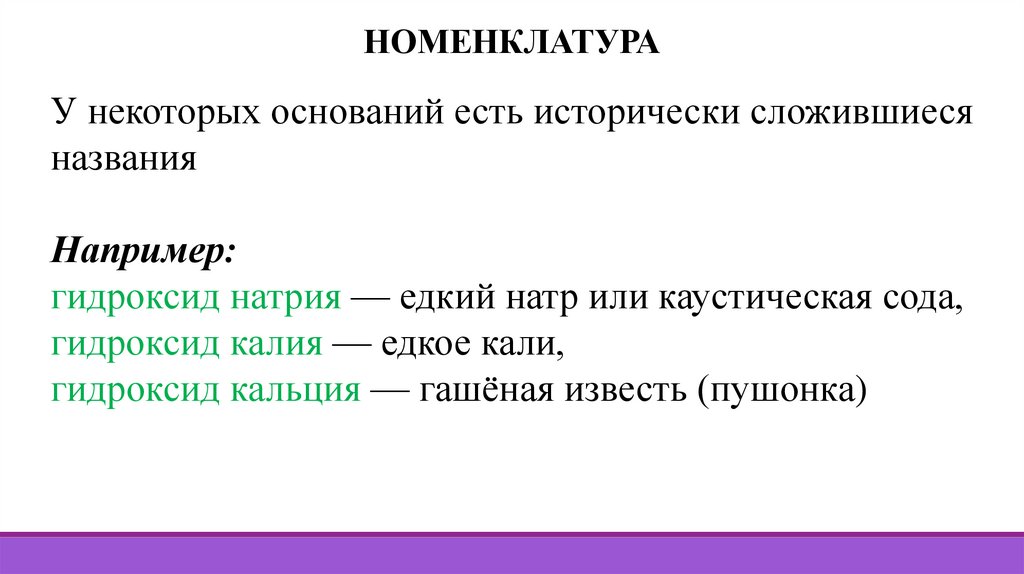 НОМЕНКЛАТУРА

У некоторых оснований есть исторически сложившиеся названия

Например:
гидроксид натрия — едкий натр или каустическая сода,
гидроксид калия — едкое кали,
гидроксид кальция — гашёная известь (пушонка)